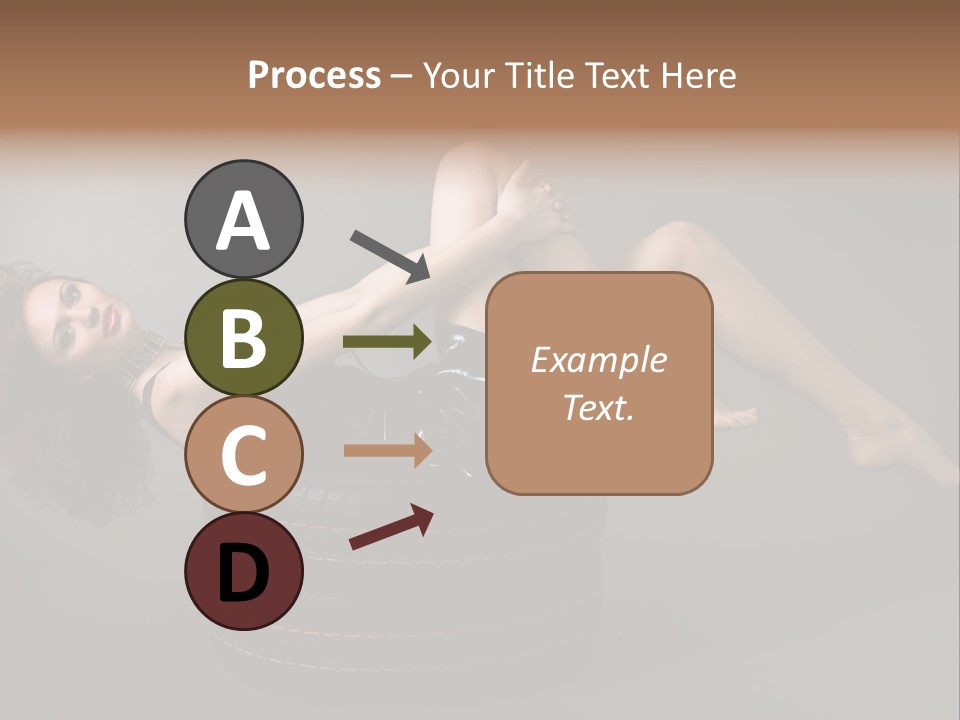 Process – Your Title Text Here

A

B

C

D

Example Text.